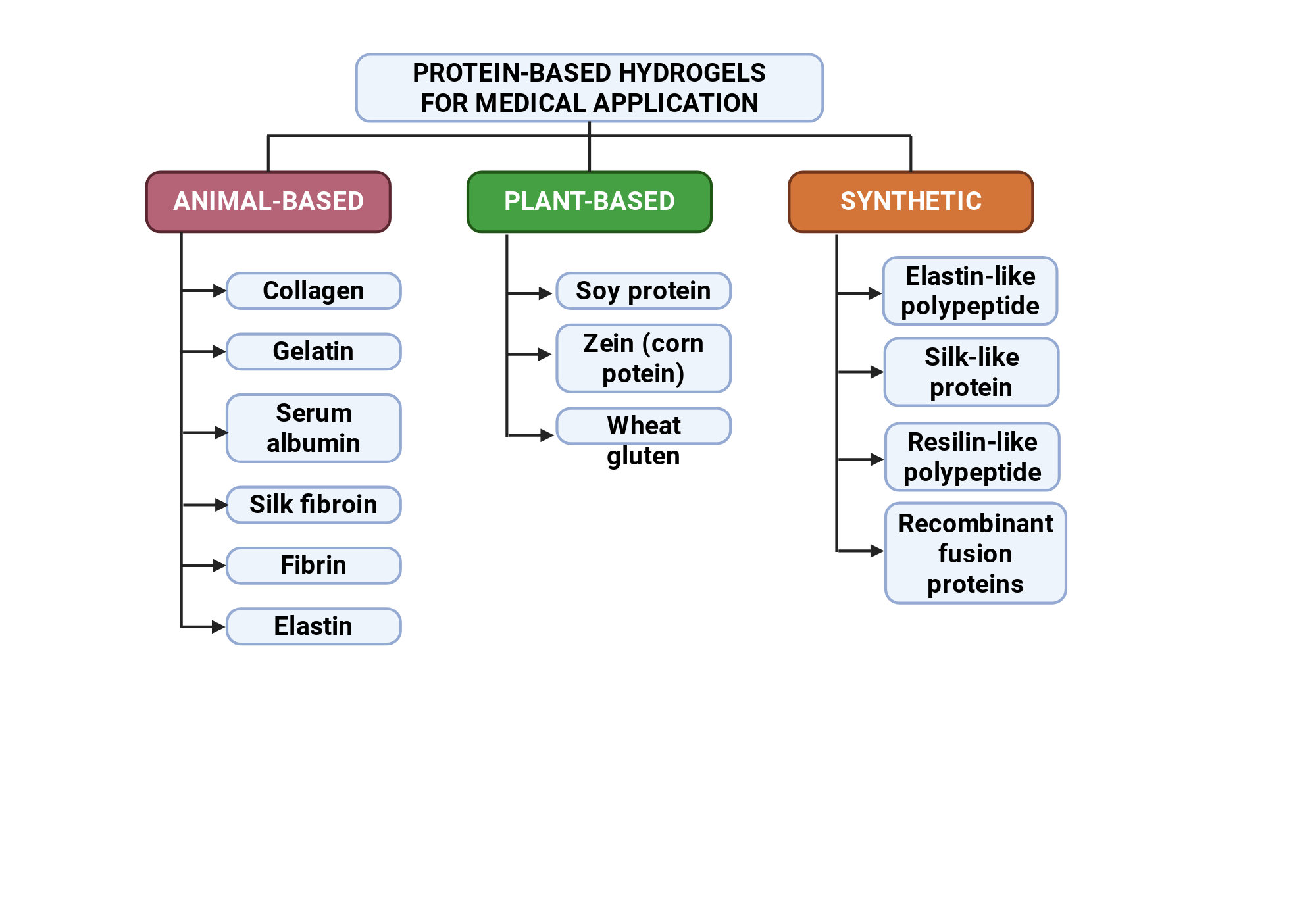 PROTEIN-BASED HYDROGELS FOR MEDICAL APPLICATION

ANIMAL-BASED

Collagen

Gelatin

Serum albumin

Silk fibroin

Fibrin

Elastin

PLANT-BASED

Soy protein

Zein (corn potein)

Wheat gluten

SYNTHETIC

Elastin-like polypeptide

Silk-like protein

Resilin-like polypeptide

Recombinant fusion proteins